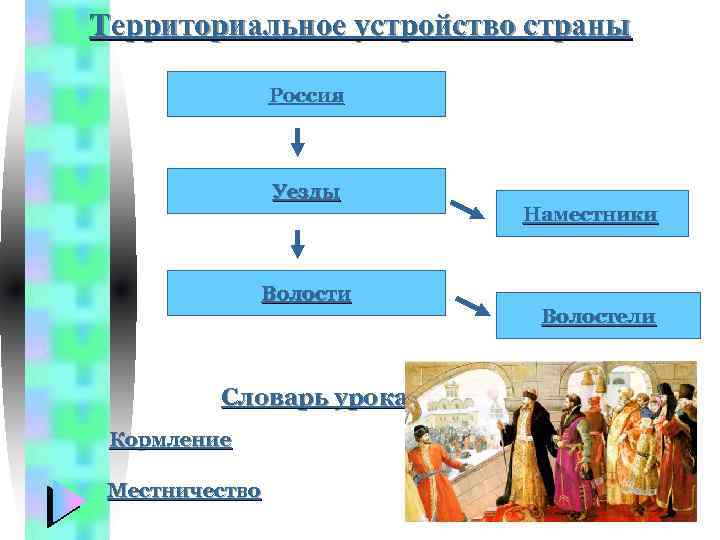 Территориальное устройство страны

Россия

Уезды

Наместники

Волости

Волостели

Словарь урока

Кормление

Местничество